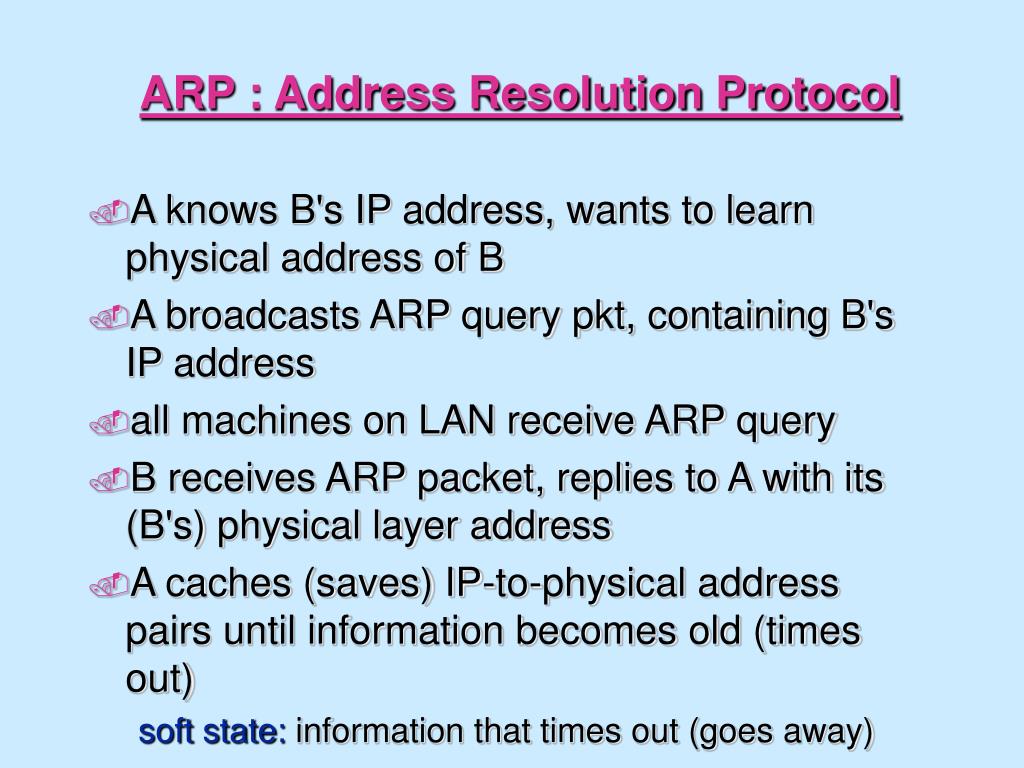 ARP : Address Resolution Protocol

A knows B's IP address, wants to learn physical address of B

A broadcasts ARP query pkt, containing B's IP address

all machines on LAN receive ARP query

B receives ARP packet, replies to A with its (B's) physical layer address

A caches (saves) IP-to-physical address pairs until information becomes old (times out)

soft state: information that times out (goes away)